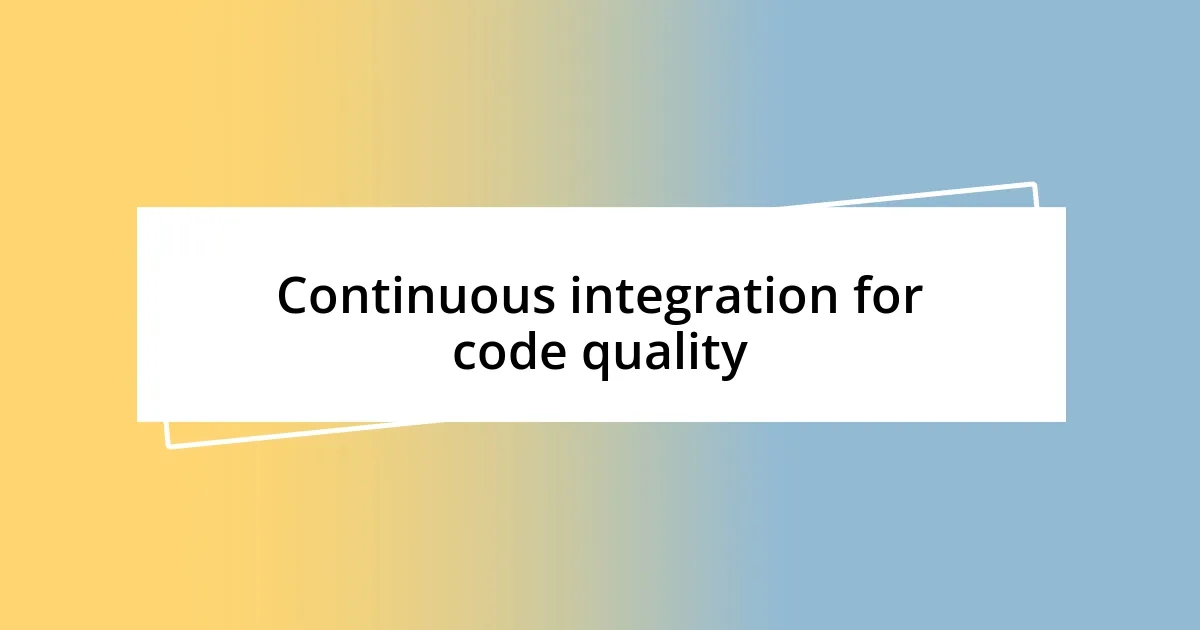 Continuous integration for code quality